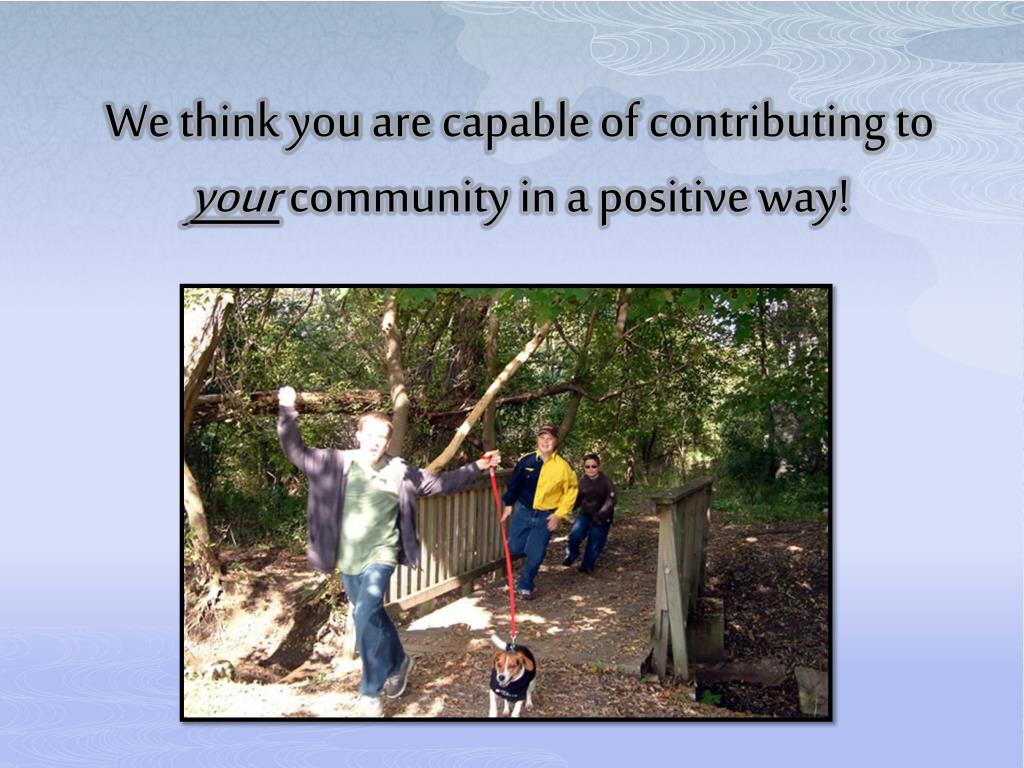 We think you are capable of contributing to your community in a positive way!